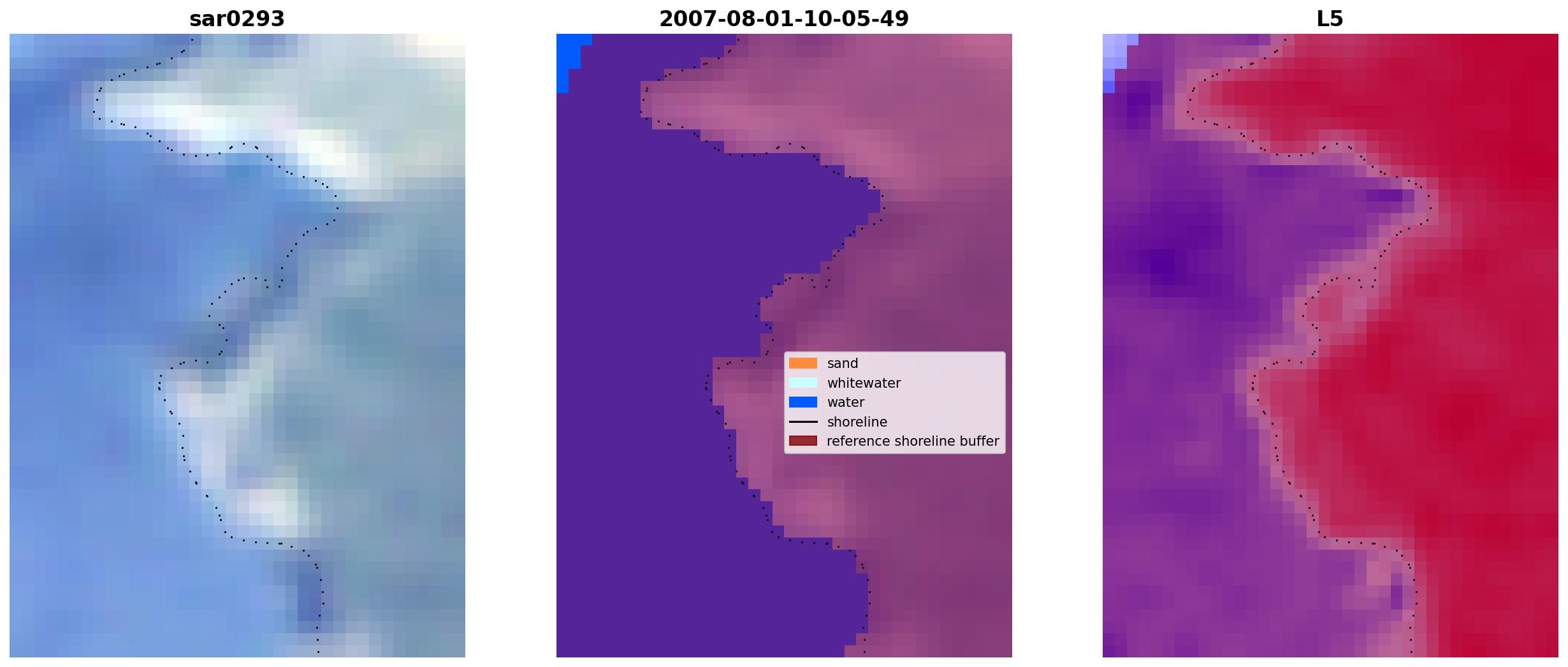 sar0293

2007-08-01-10-05-49

sand
whitewater
water
shoreline
reference shoreline buffer

L5